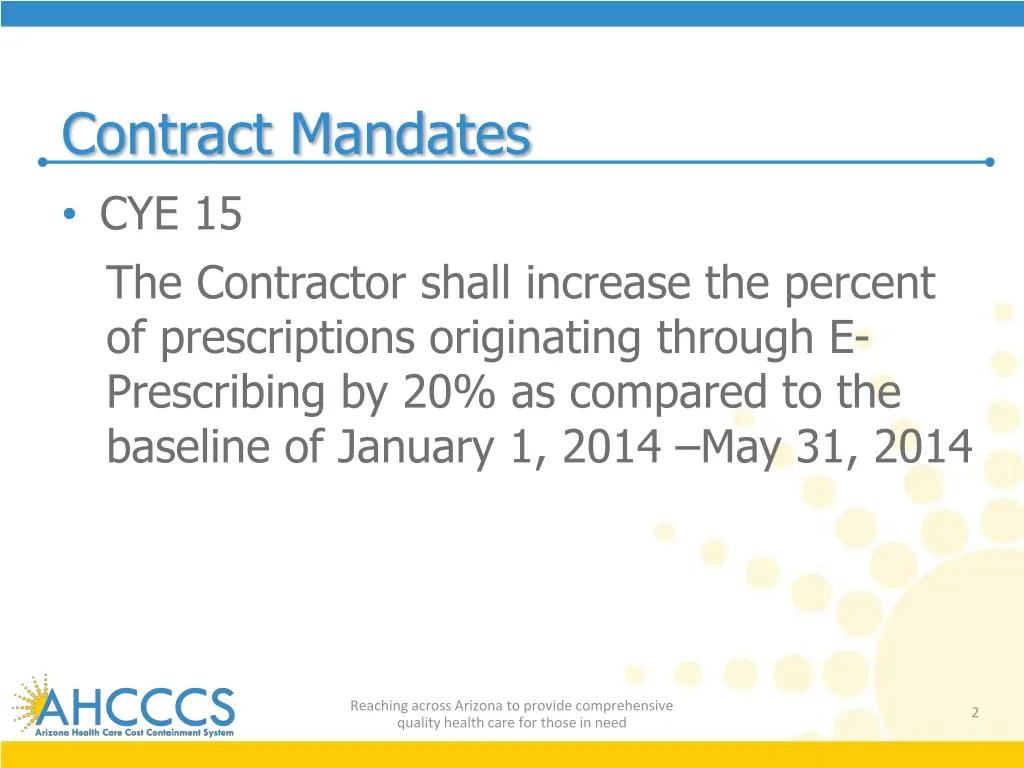 Contract Mandates

• CYE 15

The Contractor shall increase the percent of prescriptions originating through E-Prescribing by 20% as compared to the baseline of January 1, 2014 –May 31, 2014

AHCCCS
Arizona Health Care Cost Containment System

Reaching across Arizona to provide comprehensive quality health care for those in need

2